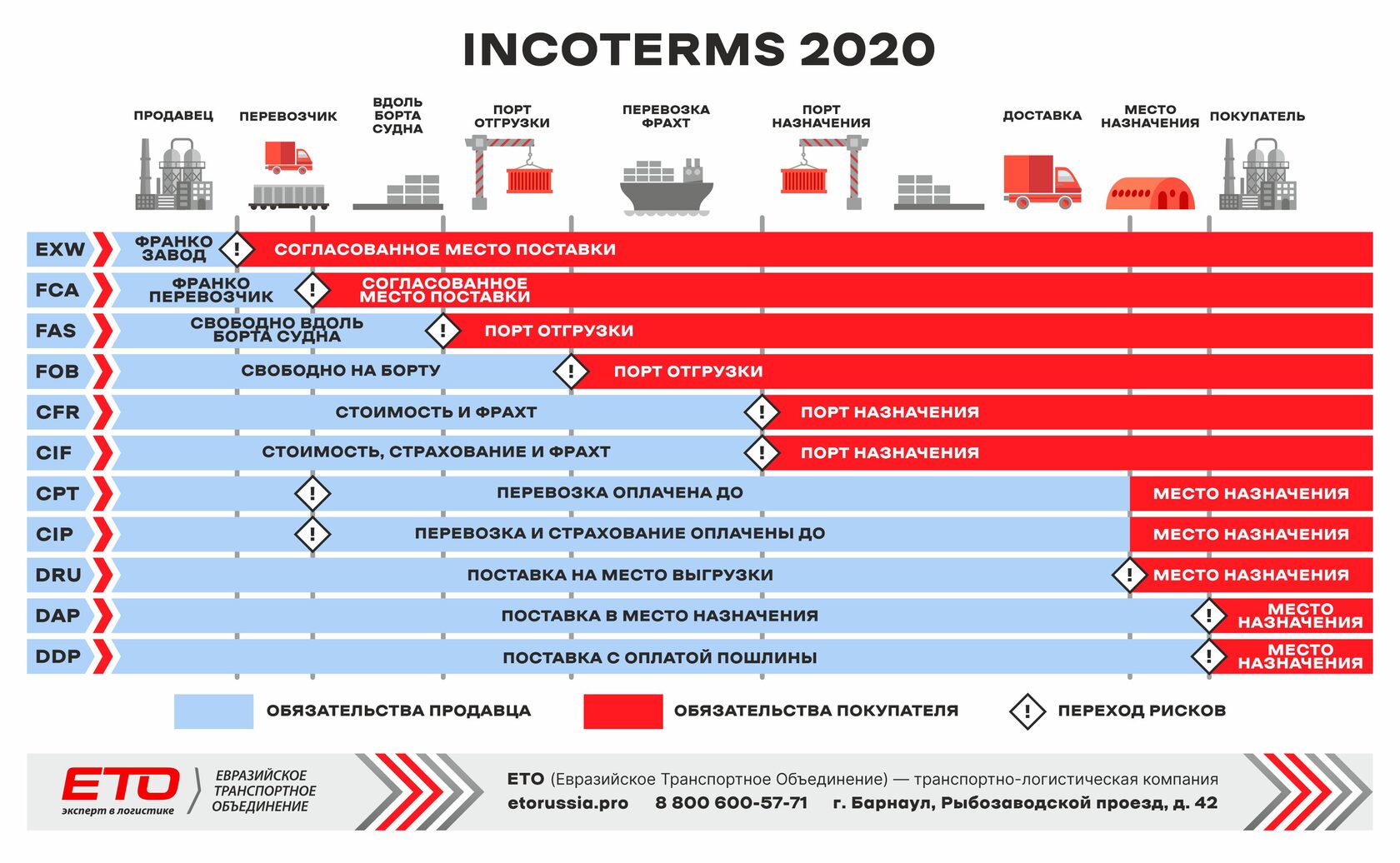 INCOTERMS 2020

ПРОДАВЕЦ
ПЕРЕВОЗЧИК
ВДОЛЬ БОРТА СУДНА
ПОРТ ОТГРУЗКИ
ПЕРЕВОЗКА ФРАХТ
ПОРТ НАЗНАЧЕНИЯ
ДОСТАВКА
МЕСТО НАЗНАЧЕНИЯ
ПОКУПАТЕЛЬ

EXW ФРАНКО ЗАВОД ! СОГЛАСОВАННОЕ МЕСТО ПОСТАВКИ
FCA ФРАНКО ПЕРЕВОЗЧИК ! СОГЛАСОВАННОЕ МЕСТО ПОСТАВКИ
FAS СВОБОДНО ВДОЛЬ БОРТА СУДНА ! ПОРТ ОТГРУЗКИ
FOB СВОБОДНО НА БОРТУ ! ПОРТ ОТГРУЗКИ
CFR СТОИМОСТЬ И ФРАХТ ! ПОРТ НАЗНАЧЕНИЯ
CIF СТОИМОСТЬ, СТРАХОВАНИЕ И ФРАХТ ! ПОРТ НАЗНАЧЕНИЯ
CPT ! ПЕРЕВОЗКА ОПЛАЧЕНА ДО МЕСТО НАЗНАЧЕНИЯ
CIP ! ПЕРЕВОЗКА И СТРАХОВАНИЕ ОПЛАЧЕНЫ ДО МЕСТО НАЗНАЧЕНИЯ
DRU ПОСТАВКА НА МЕСТО ВЫГРУЗКИ ! МЕСТО НАЗНАЧЕНИЯ
DAP ПОСТАВКА В МЕСТО НАЗНАЧЕНИЯ ! МЕСТО НАЗНАЧЕНИЯ
DDP ПОСТАВКА С ОПЛАТОЙ ПОШЛИНЫ ! МЕСТО НАЗНАЧЕНИЯ

ОБЯЗАТЕЛЬСТВА ПРОДАВЦА
ОБЯЗАТЕЛЬСТВА ПОКУПАТЕЛЯ
! ПЕРЕХОД РИСКОВ

ЕТО эксперт в логистике
ЕВРАЗИЙСКОЕ ТРАНСПОРТНОЕ ОБЪЕДИНЕНИЕ

ЕТО (Евразийское Транспортное Объединение) — транспортно-логистическая компания
etorussia.pro 8 800 600-57-71 г. Барнаул, Рыбозаводской проезд, д. 42